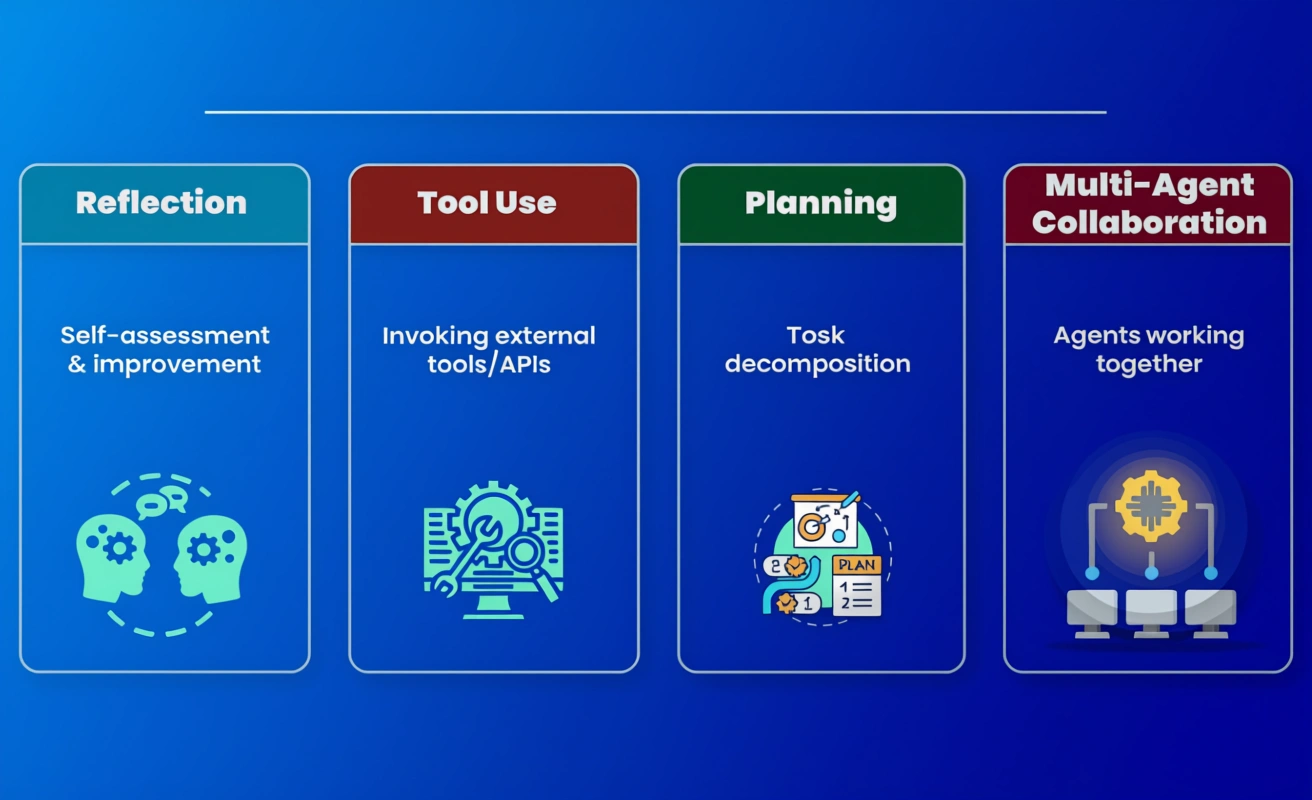 Reflection

Self-assessment & improvement

Tool Use

Invoking external tools/APIs

Planning

Tosk decomposition

2

1

PLAN

1

2

Multi-Agent Collaboration

Agents working together